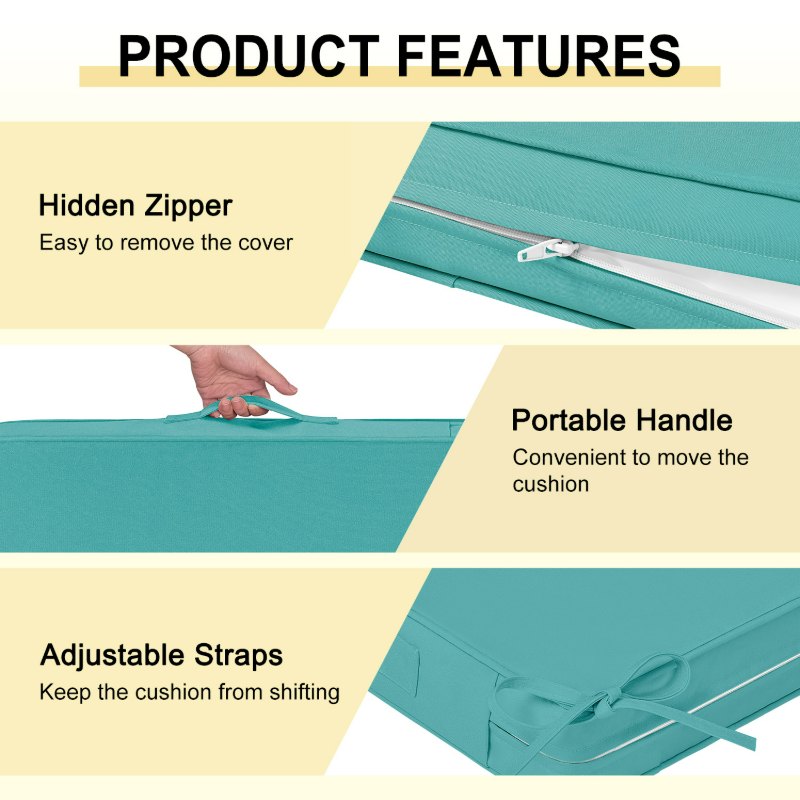 PRODUCT FEATURES

Hidden Zipper
Easy to remove the cover

Portable Handle
Convenient to move the cushion

Adjustable Straps
Keep the cushion from shifting